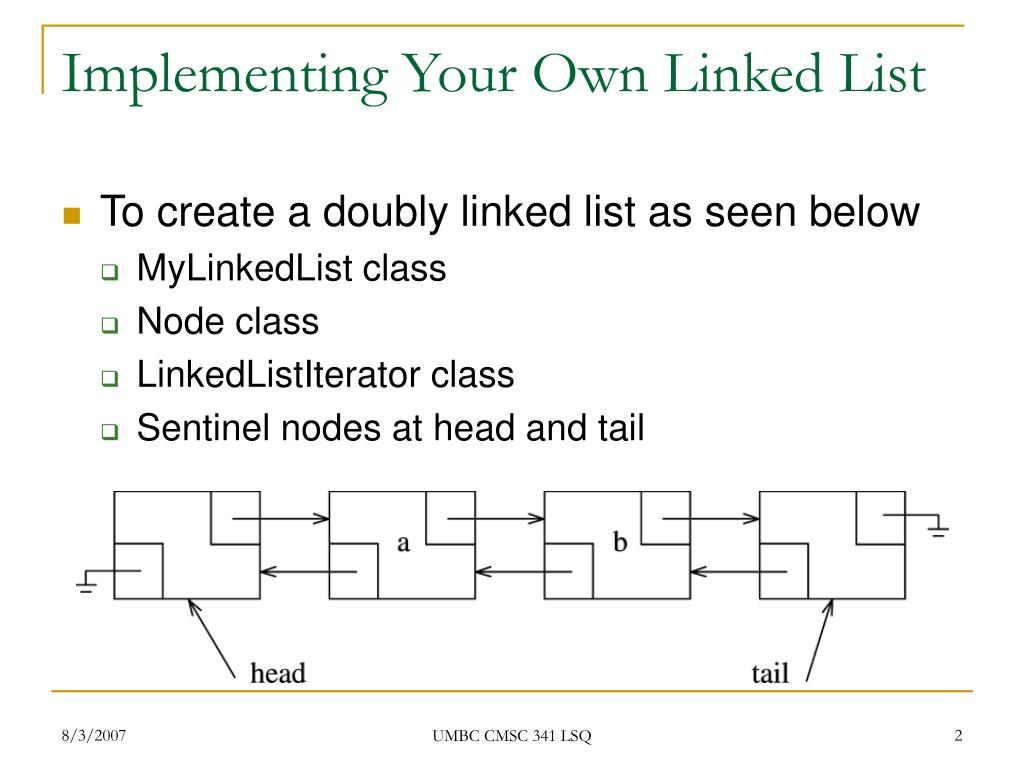 Implementing Your Own Linked List

To create a doubly linked list as seen below

MyLinkedList class

Node class

LinkedListIterator class

Sentinel nodes at head and tail

a

b

head

tail

8/3/2007

UMBC CMSC 341 LSQ

2